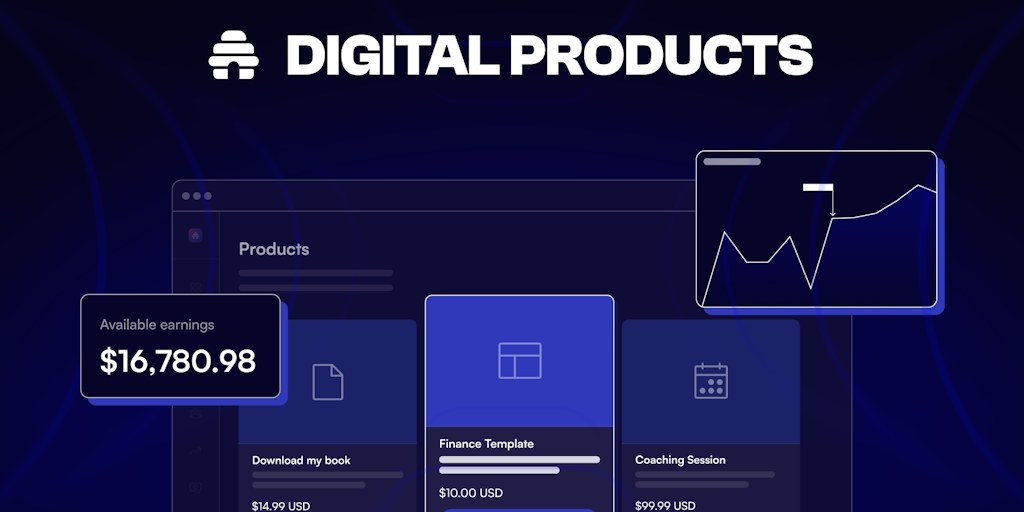 DIGITAL PRODUCTS

Products

Available earnings
$16,780.98

Download my book
$14.99 USD

Finance Template
$10.00 USD

Coaching Session
$99.99 USD